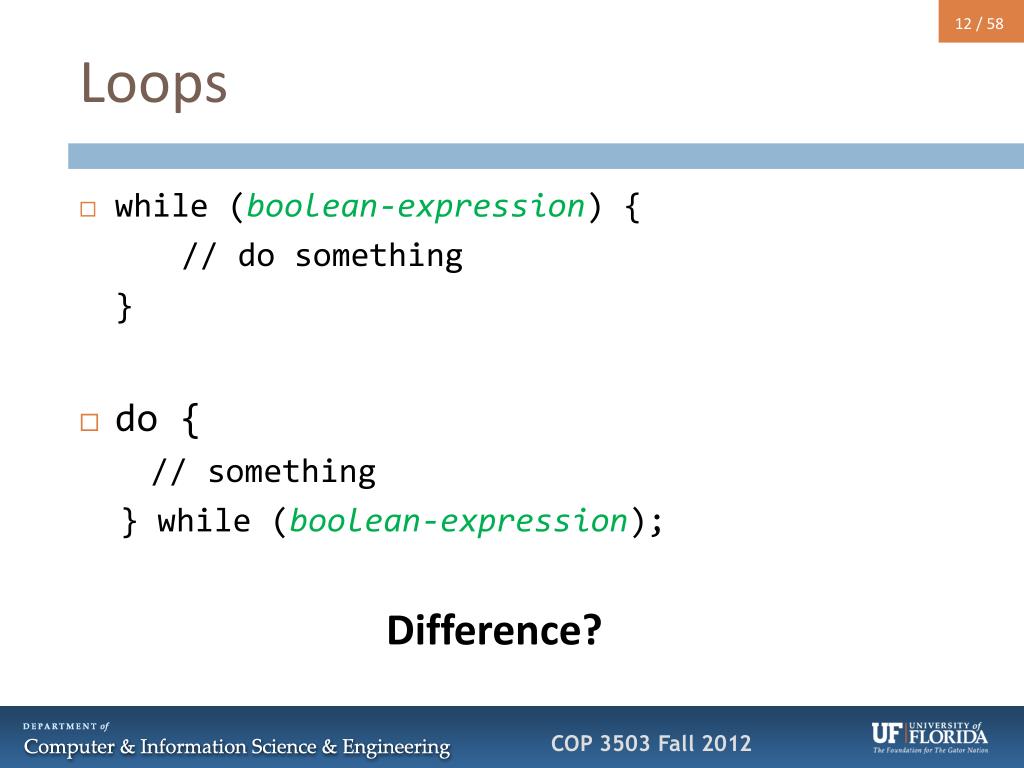 12 / 58

Loops

□ while (boolean-expression) {
    // do something
}

□ do {
    // something
} while (boolean-expression);

Difference?

DEPARTMENT of
Computer & Information Science & Engineering

COP 3503 Fall 2012

UF UNIVERSITY of FLORIDA
The Foundation for The Gator Nation